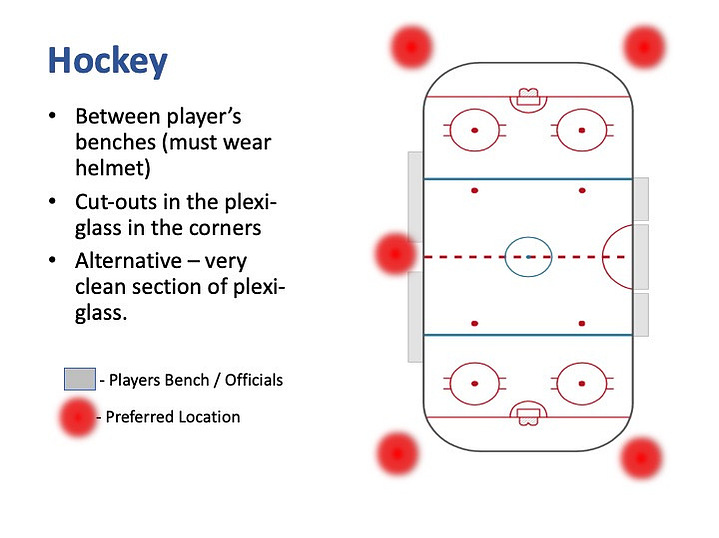 Hockey

• Between player's benches (must wear helmet)
• Cut-outs in the plexi-glass in the corners
• Alternative – very clean section of plexi-glass.

- Players Bench / Officials
- Preferred Location